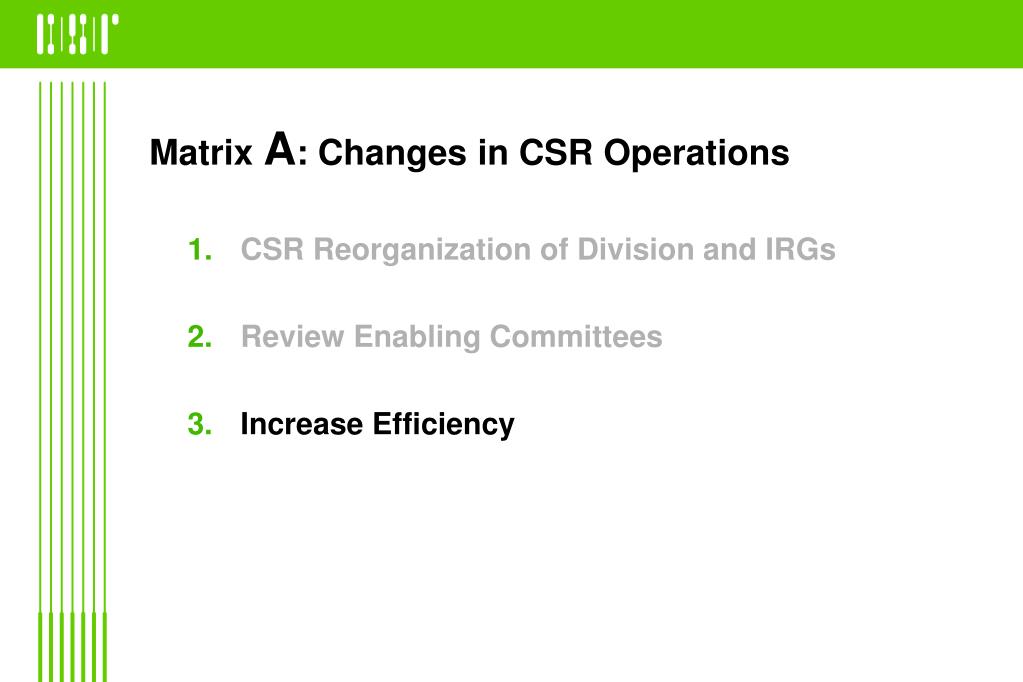 CSR

Matrix A: Changes in CSR Operations

1. CSR Reorganization of Division and IRGs

2. Review Enabling Committees

3. Increase Efficiency